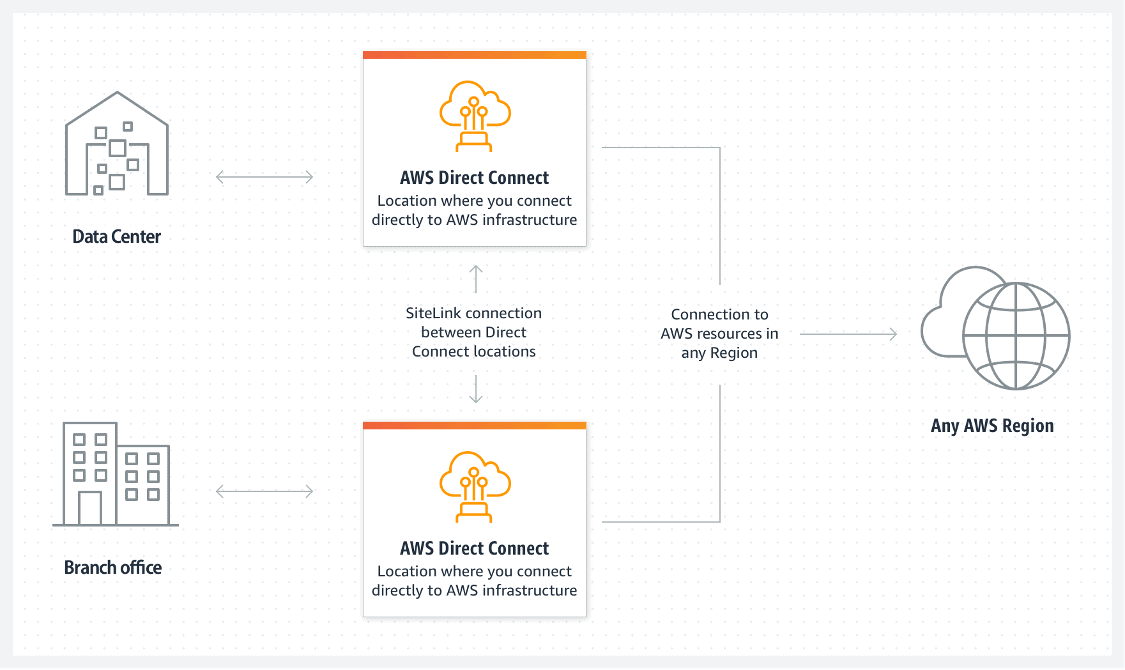 Data Center

AWS Direct Connect
Location where you connect directly to AWS infrastructure

SiteLink connection between Direct Connect locations

Connection to AWS resources in any Region

Any AWS Region

Branch office

AWS Direct Connect
Location where you connect directly to AWS infrastructure